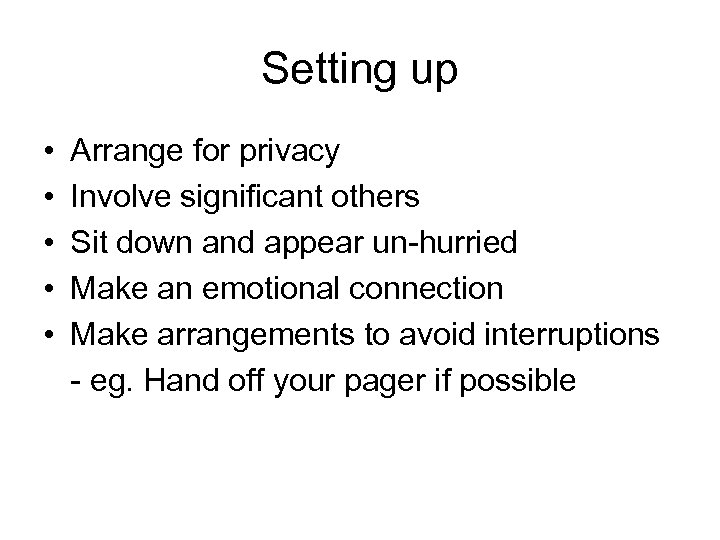 Setting up

• Arrange for privacy
• Involve significant others
• Sit down and appear un-hurried
• Make an emotional connection
• Make arrangements to avoid interruptions - eg. Hand off your pager if possible